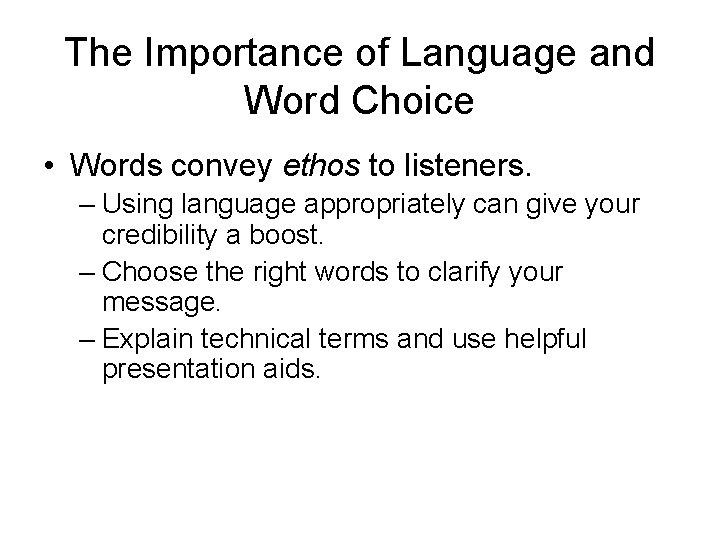 The Importance of Language and Word Choice

• Words convey ethos to listeners.
– Using language appropriately can give your credibility a boost.
– Choose the right words to clarify your message.
– Explain technical terms and use helpful presentation aids.